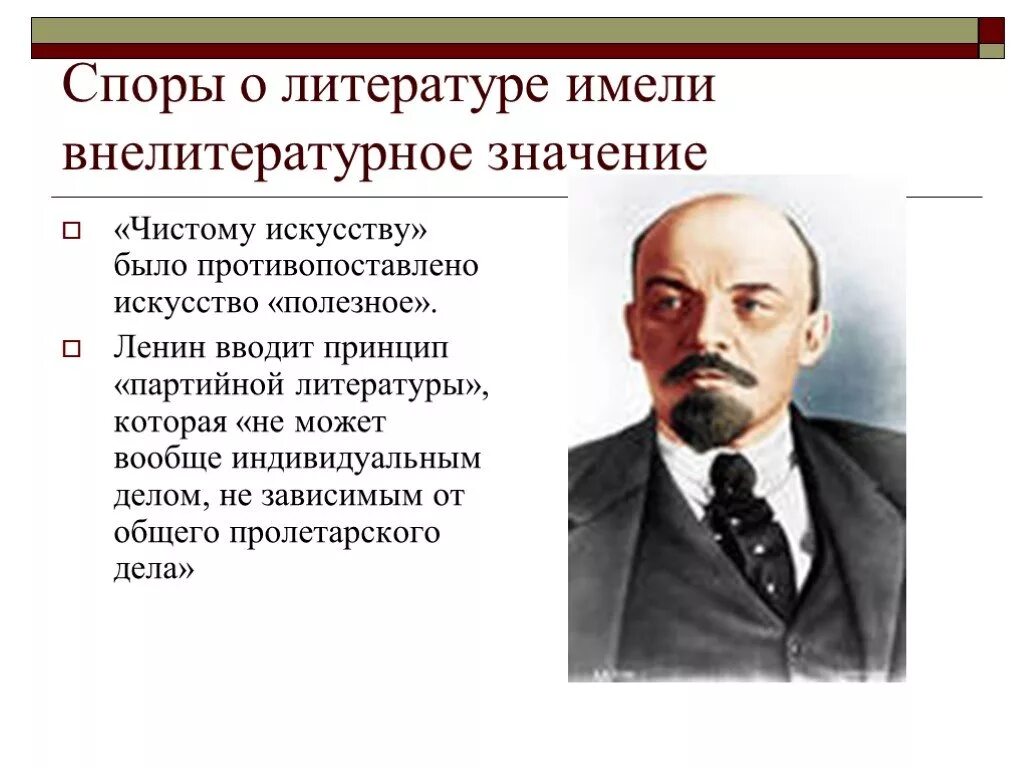 Споры о литературе имели внелитературное значение

«Чистому искусству» было противопоставлено искусство «полезное».

Ленин вводит принцип «партийной литературы», которая «не может вообще индивидуальным делом, не зависимым от общего пролетарского дела»